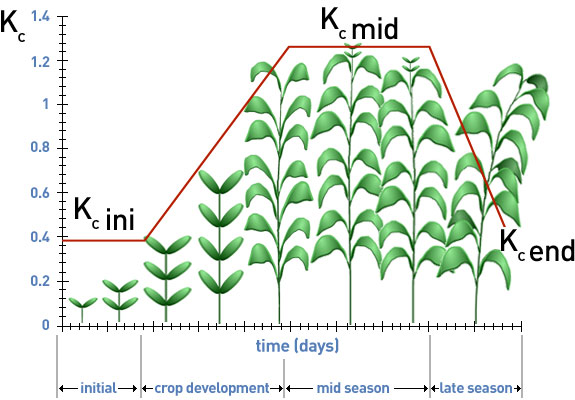 $K_c$

1.4
1.2
1
0.8
0.6
0.4
0.2
0

$K_c$ mid

$K_c$ ini

$K_c$ end

time (days)

initial
crop development
mid season
late season